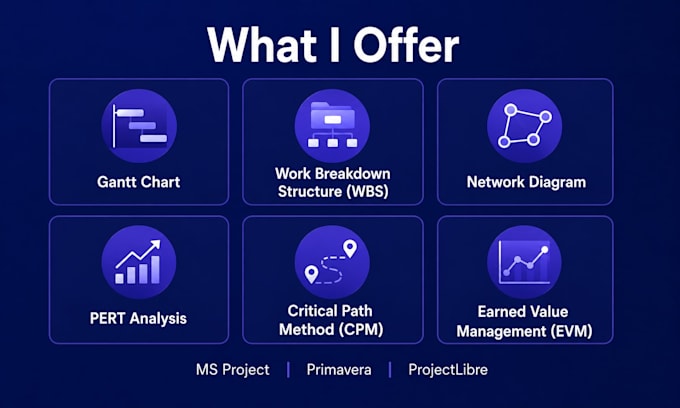 What I Offer

Gantt Chart

Work Breakdown Structure (WBS)

Network Diagram

PERT Analysis

Critical Path Method (CPM)

Earned Value Management (EVM)

MS Project | Primavera | ProjectLibre